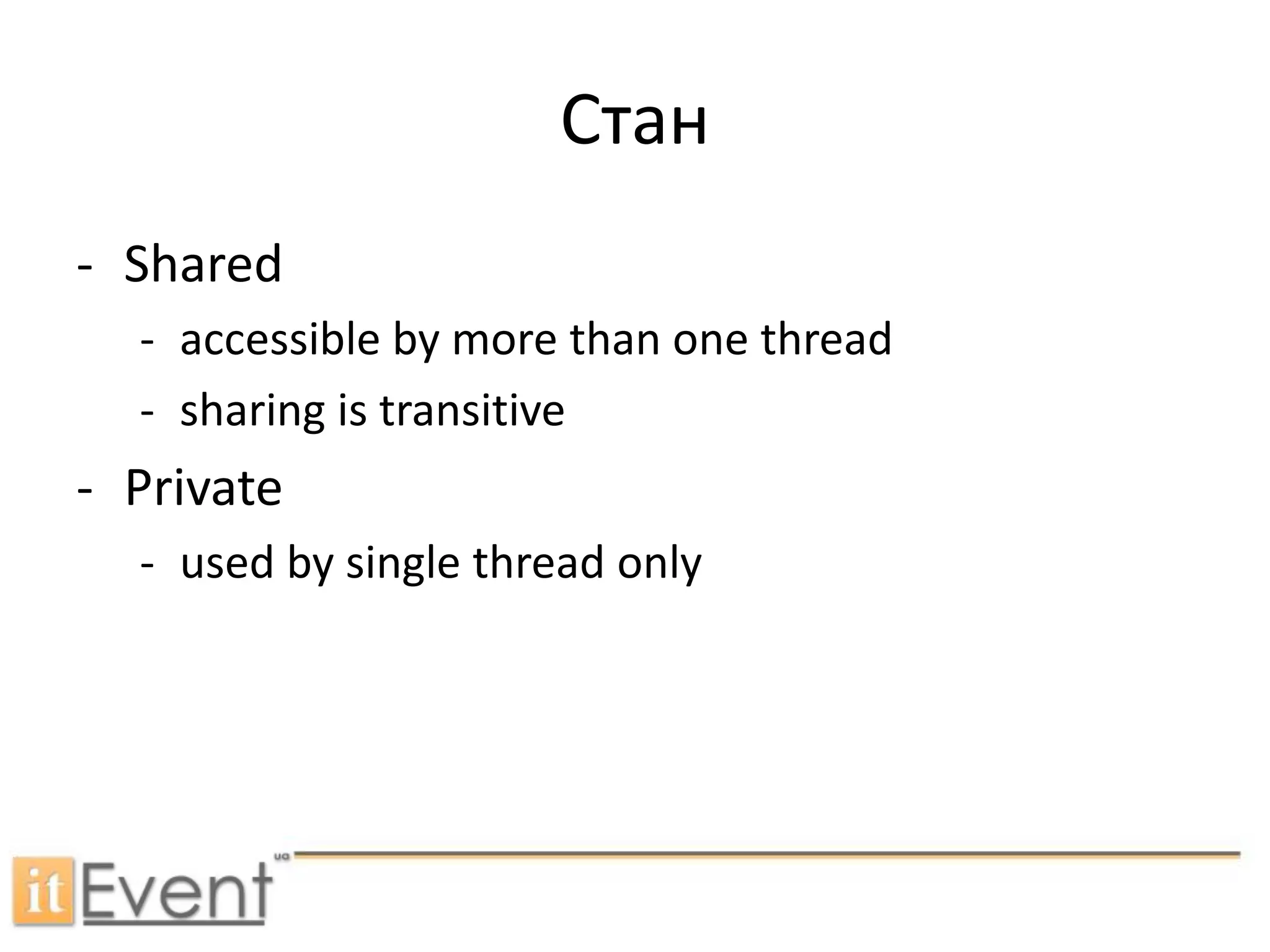 Стан

- Shared
  - accessible by more than one thread
  - sharing is transitive
- Private
  - used by single thread only

itEvent ua